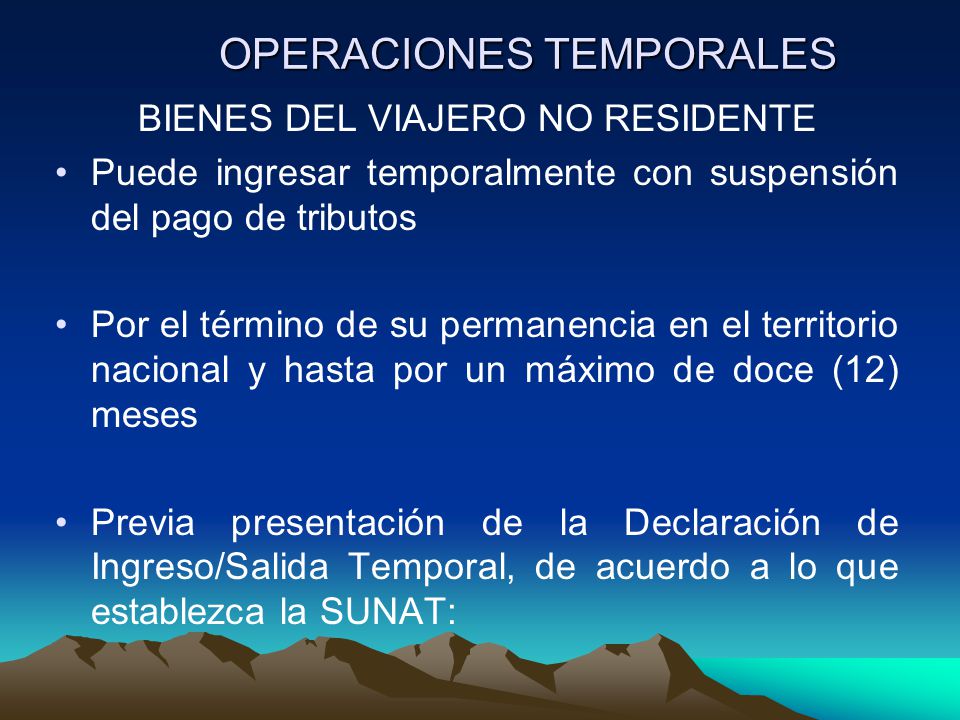 OPERACIONES TEMPORALES

BIENES DEL VIAJERO NO RESIDENTE

• Puede ingresar temporalmente con suspensión del pago de tributos

• Por el término de su permanencia en el territorio nacional y hasta por un máximo de doce (12) meses

• Previa presentación de la Declaración de Ingreso/Salida Temporal, de acuerdo a lo que establezca la SUNAT: